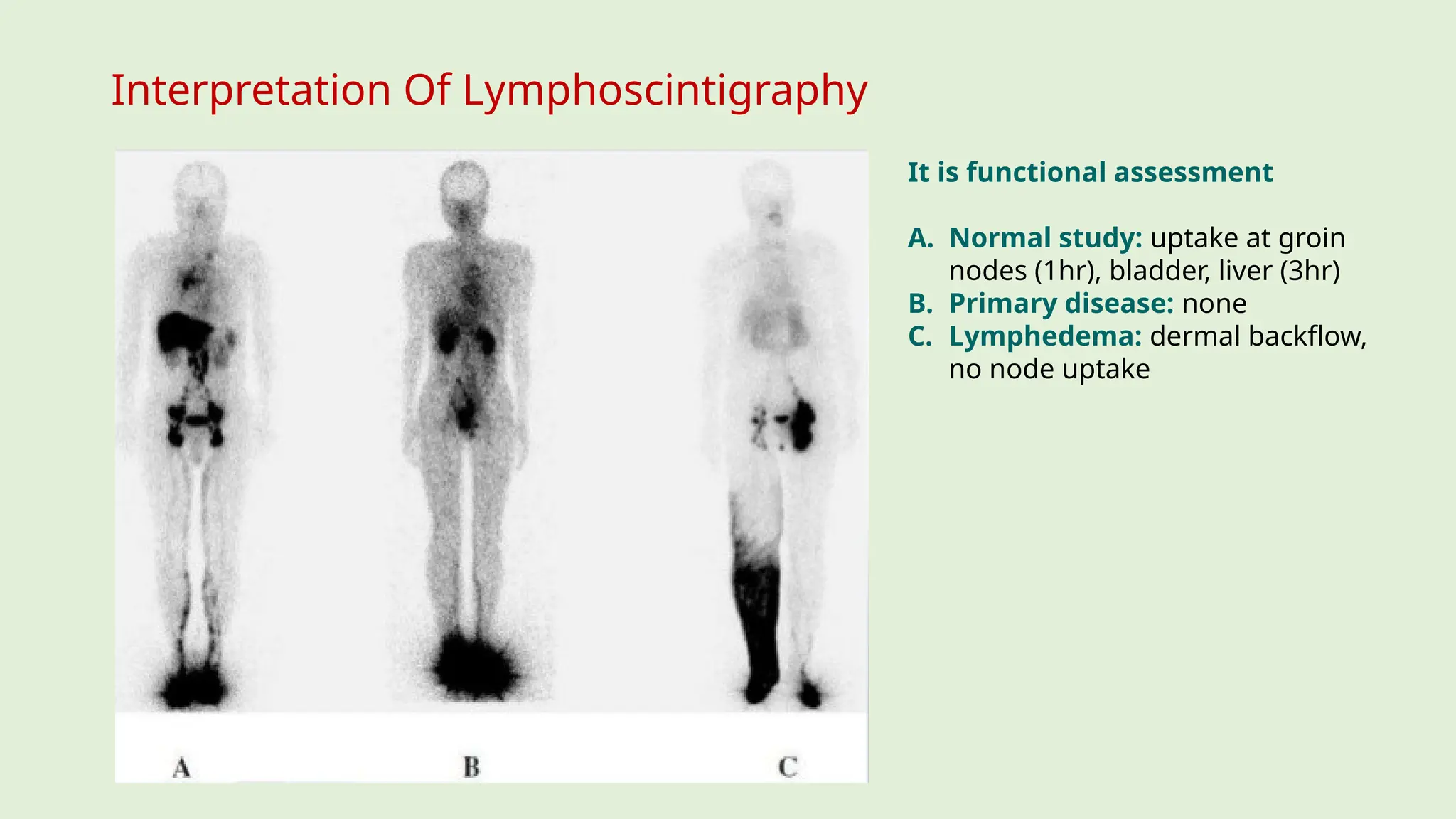 Interpretation Of Lymphoscintigraphy

A

B

C

It is functional assessment

A. Normal study: uptake at groin nodes (1hr), bladder, liver (3hr)
B. Primary disease: none
C. Lymphedema: dermal backflow, no node uptake